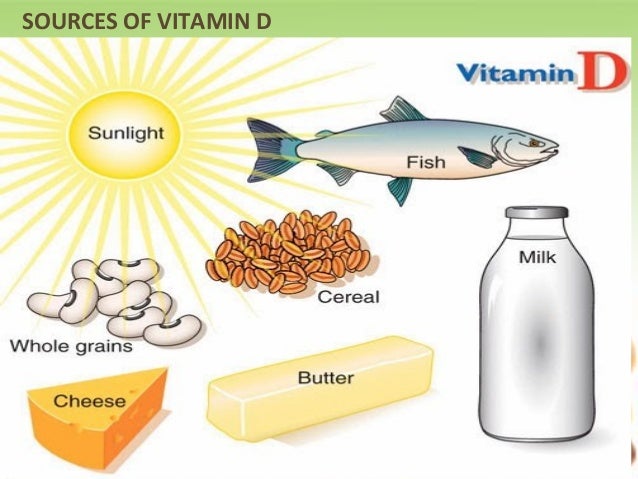 SOURCES OF VITAMIN D

Vitamin D

Sunlight

Fish

Milk

Cereal

Whole grains

Butter

Cheese